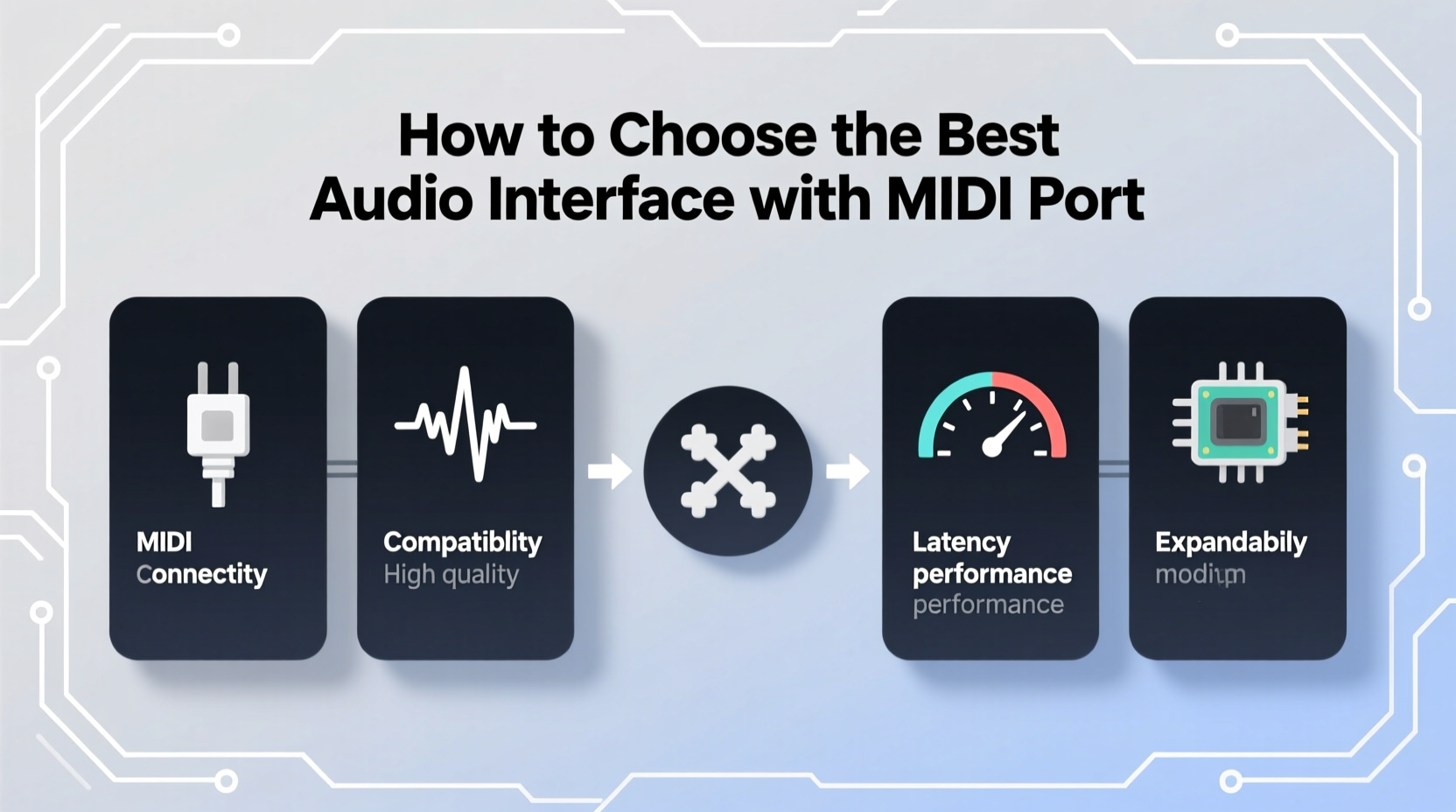 How to Choose the Best Audio Interface with MIDI Port

MIDI
Connectity

Compatiblity
High quality

Latency
performance
performance

Expandabily
modium